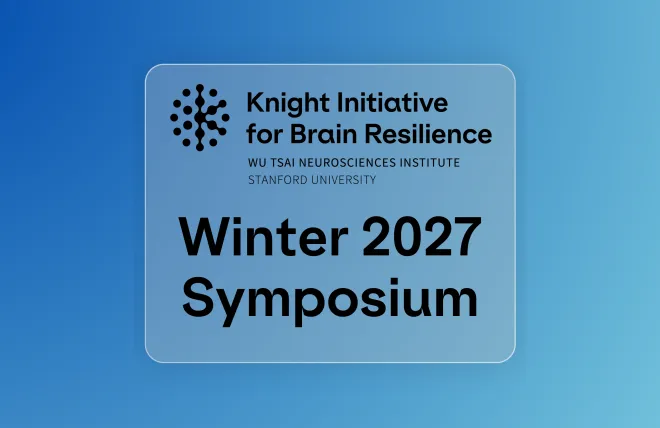 Knight Initiative for Brain Resilience
WU TSAI NEUROSCIENCES INSTITUTE
STANFORD UNIVERSITY

Winter 2027 Symposium